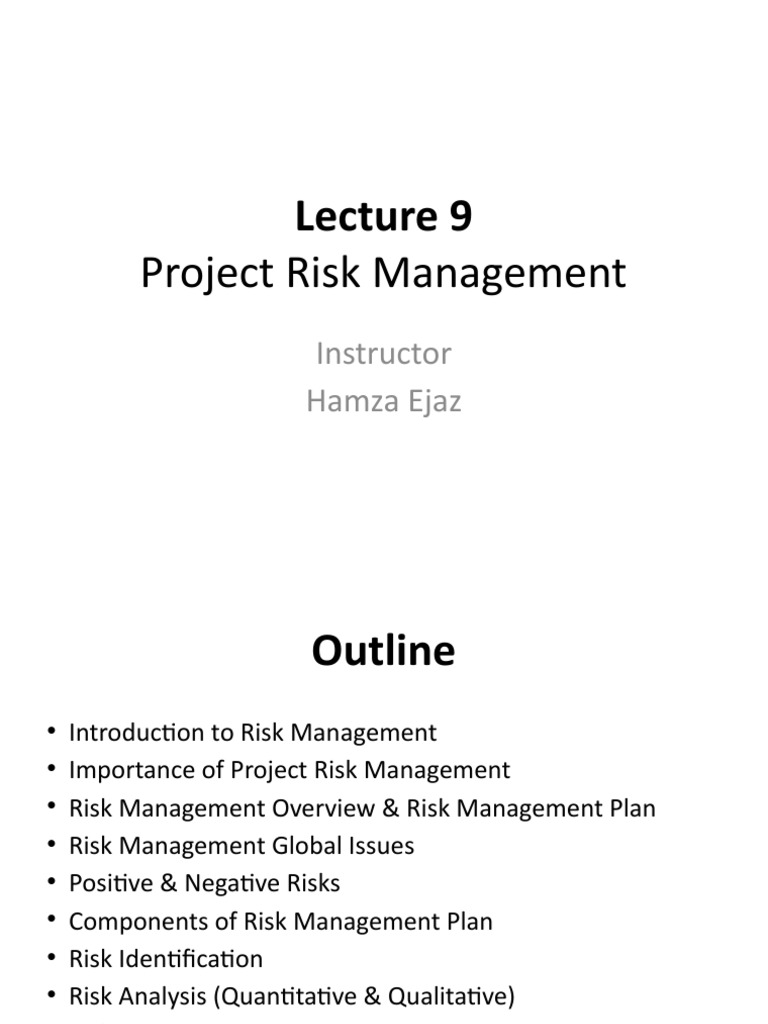 Lecture 9
Project Risk Management

Instructor
Hamza Ejaz

Outline

• Introduction to Risk Management
• Importance of Project Risk Management
• Risk Management Overview & Risk Management Plan
• Risk Management Global Issues
• Positive & Negative Risks
• Components of Risk Management Plan
• Risk Identification
• Risk Analysis (Quantitative & Qualitative)